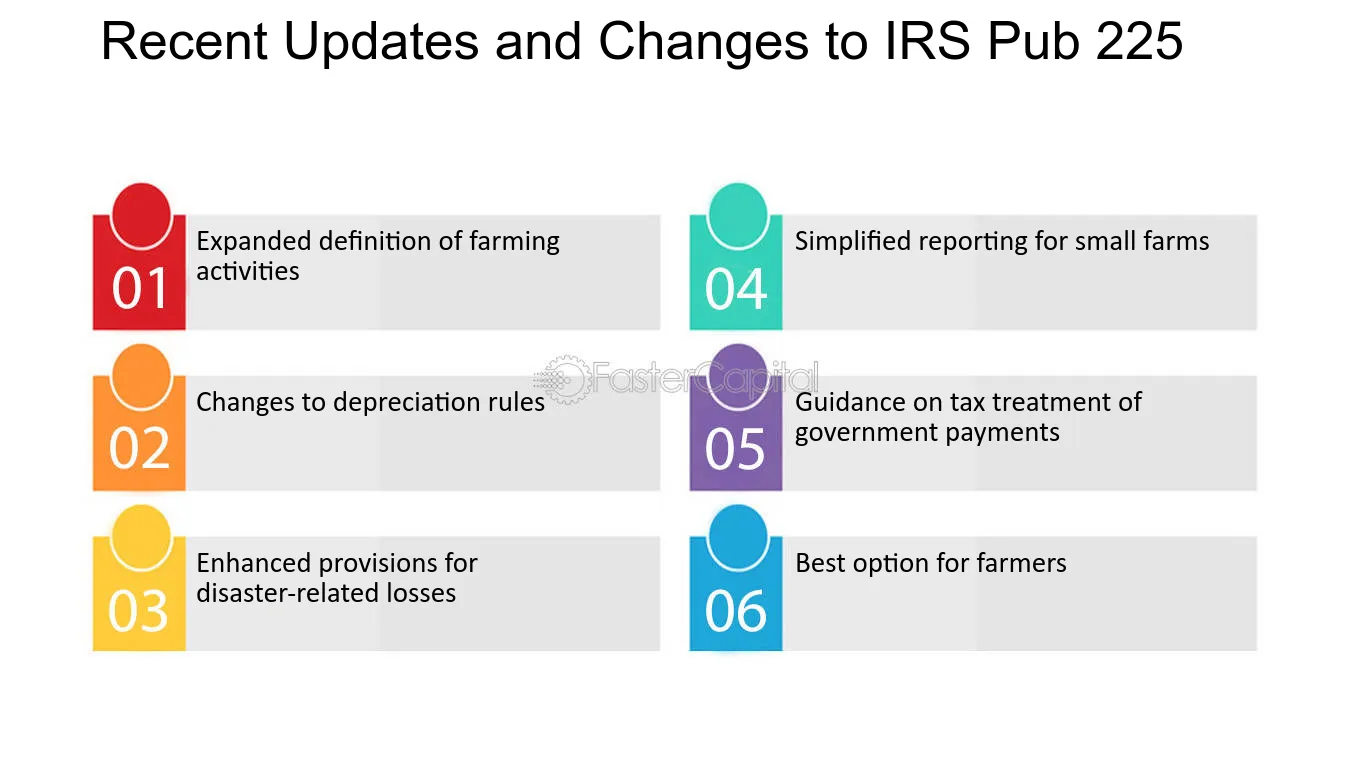 Recent Updates and Changes to IRS Pub 225

01 Expanded definition of farming activities

02 Changes to depreciation rules

03 Enhanced provisions for disaster-related losses

04 Simplified reporting for small farms

05 Guidance on tax treatment of government payments

06 Best option for farmers

FasterCapital